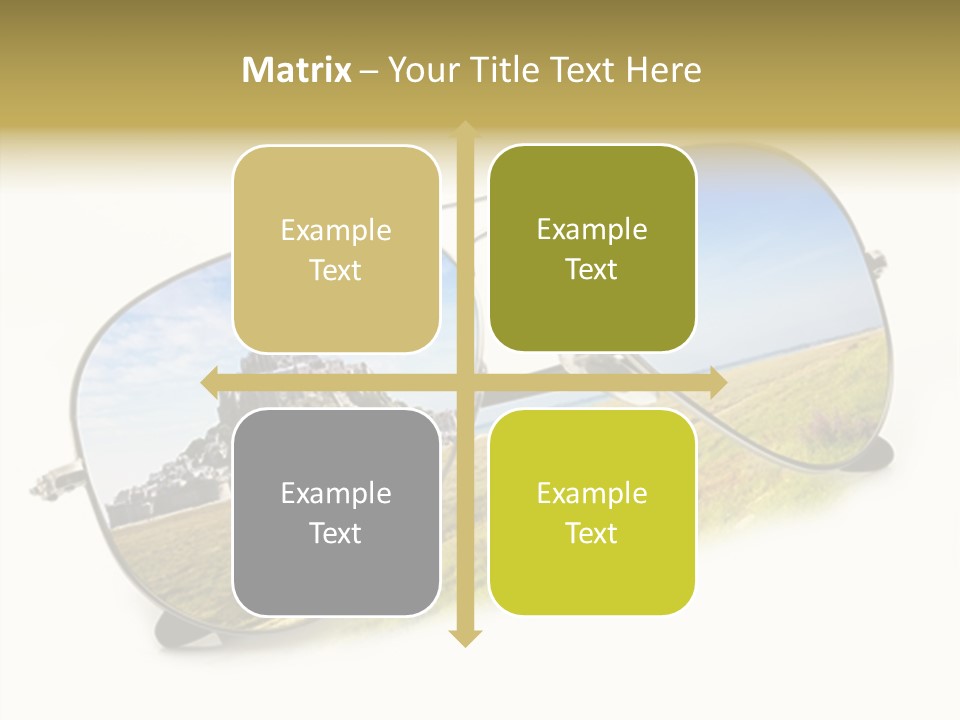 Matrix – Your Title Text Here

Example Text

Example Text

Example Text

Example Text